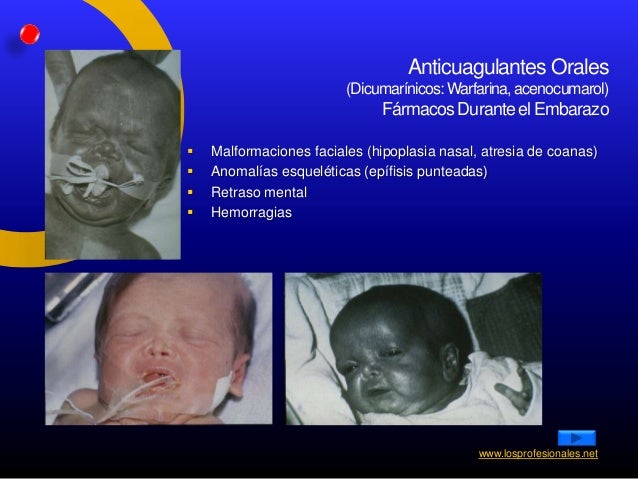 Anticuagulantes Orales
(Dicumarínicos: Warfarina, acenocumarol)
Fármacos Durante el Embarazo

- Malformaciones faciales (hipoplasia nasal, atresia de coanas)
- Anomalías esqueléticas (epífisis punteadas)
- Retraso mental
- Hemorragias

www.losprofesionales.net